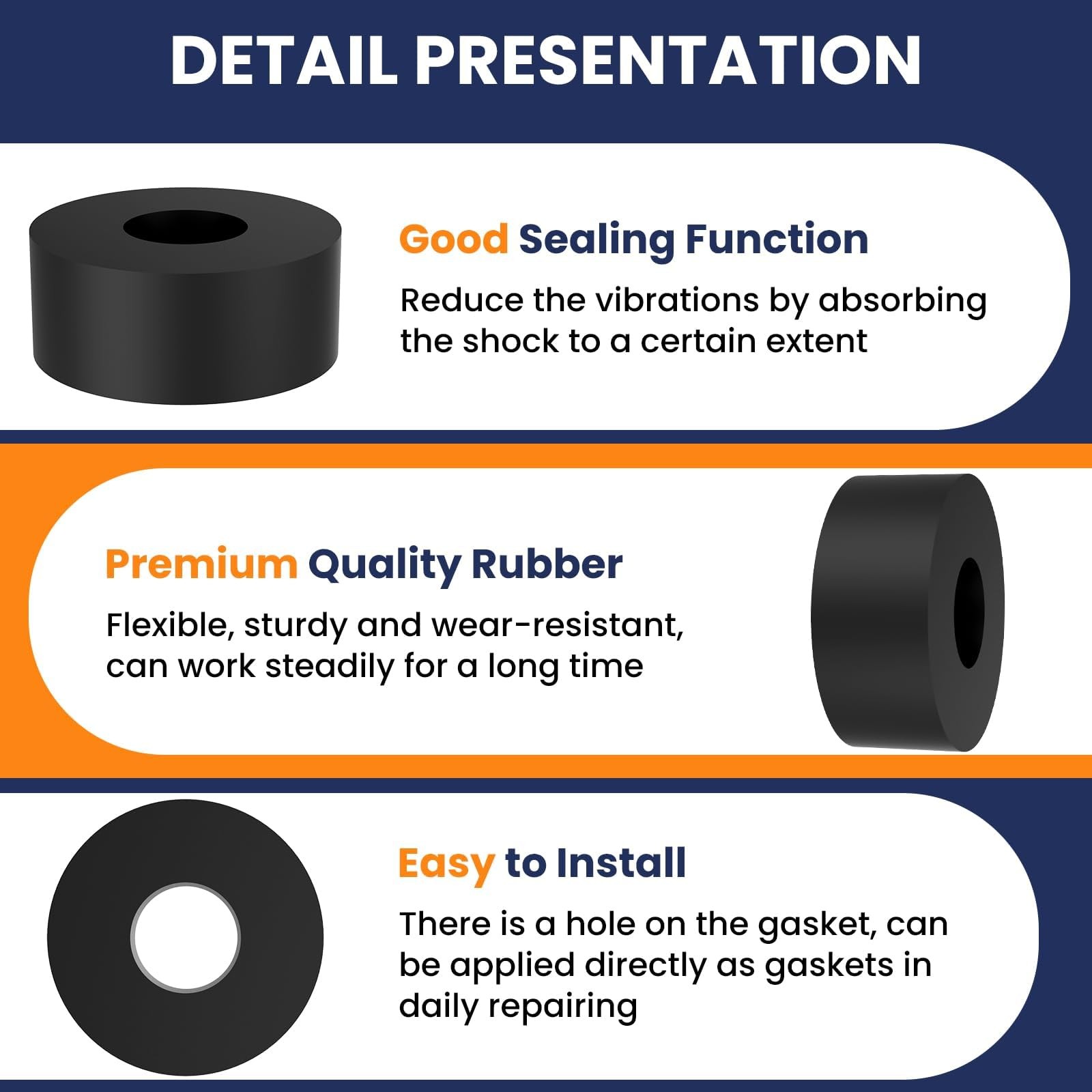 DETAIL PRESENTATION

Good Sealing Function

Reduce the vibrations by absorbing the shock to a certain extent

Premium Quality Rubber

Flexible, sturdy and wear-resistant, can work steadily for a long time

Easy to Install

There is a hole on the gasket, can be applied directly as gaskets in daily repairing